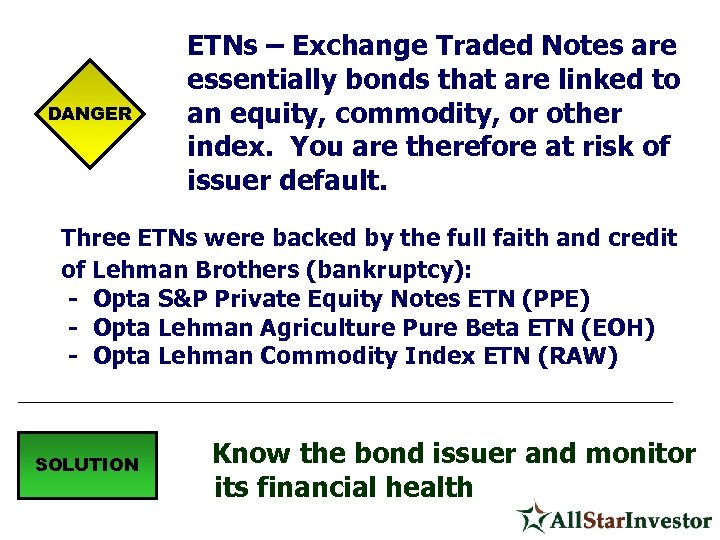 DANGER

ETNs – Exchange Traded Notes are essentially bonds that are linked to an equity, commodity, or other index. You are therefore at risk of issuer default.

Three ETNs were backed by the full faith and credit of Lehman Brothers (bankruptcy):
- Opta S&P Private Equity Notes ETN (PPE)
- Opta Lehman Agriculture Pure Beta ETN (EOH)
- Opta Lehman Commodity Index ETN (RAW)

SOLUTION

Know the bond issuer and monitor its financial health

AllStarInvestor